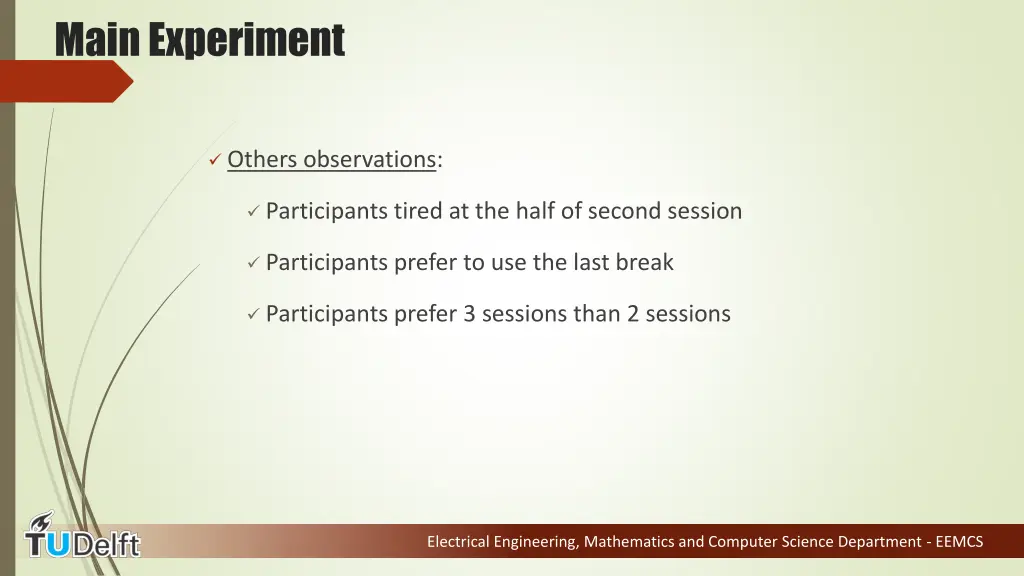 Main Experiment

✓ Others observations:

✓ Participants tired at the half of second session

✓ Participants prefer to use the last break

✓ Participants prefer 3 sessions than 2 sessions

TUDelft

Electrical Engineering, Mathematics and Computer Science Department - EEMCS